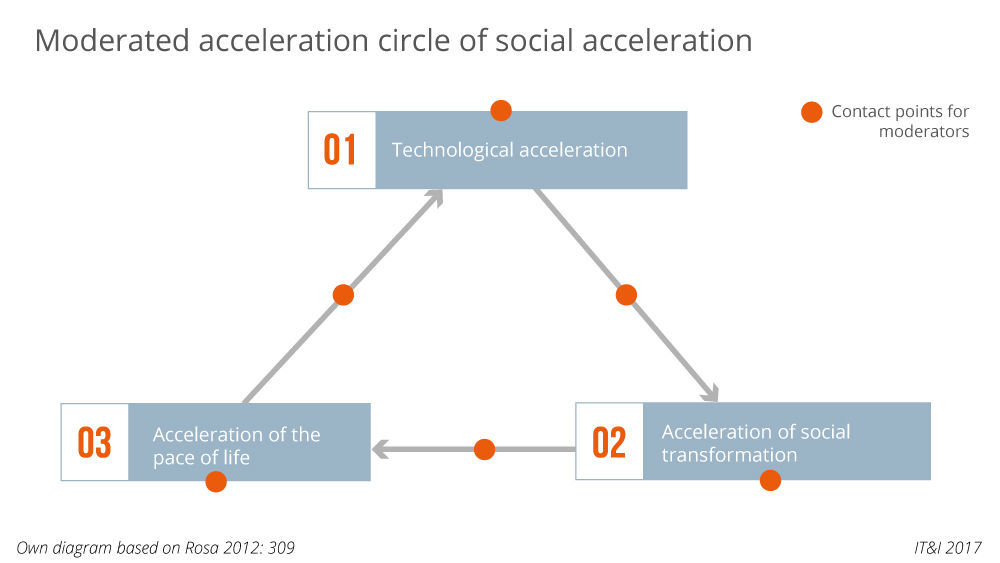 Moderated acceleration circle of social acceleration

Contact points for moderators

01 Technological acceleration

02 Acceleration of social transformation

03 Acceleration of the pace of life

Own diagram based on Rosa 2012: 309

IT&I 2017